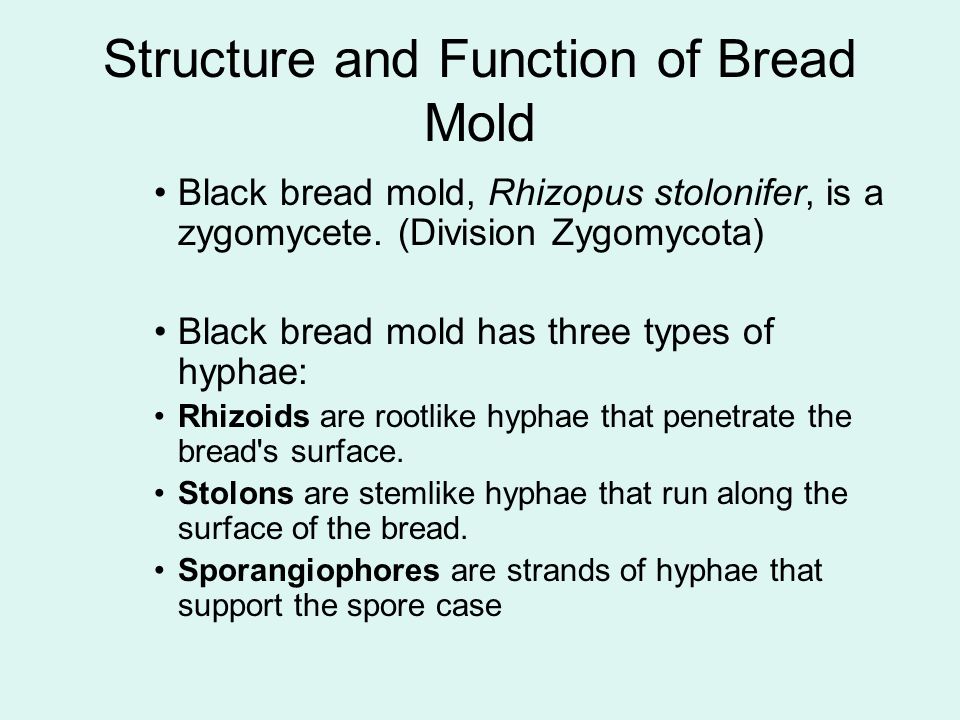 Structure and Function of Bread Mold

• Black bread mold, Rhizopus stolonifer, is a zygomycete. (Division Zygomycota)

• Black bread mold has three types of hyphae:

• Rhizoids are rootlike hyphae that penetrate the bread's surface.

• Stolons are stemlike hyphae that run along the surface of the bread.

• Sporangiophores are strands of hyphae that support the spore case